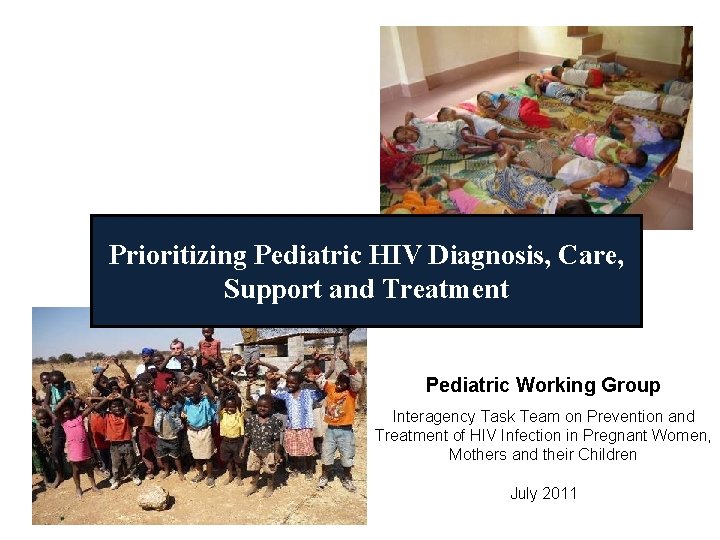 Prioritizing Pediatric HIV Diagnosis, Care, Support and Treatment

Pediatric Working Group

Interagency Task Team on Prevention and Treatment of HIV Infection in Pregnant Women, Mothers and their Children

July 2011